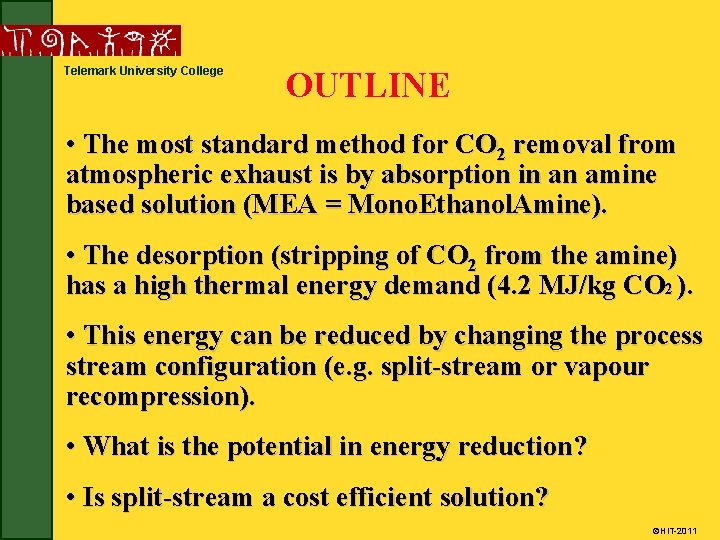 Telemark University College

OUTLINE

• The most standard method for $CO_2$ removal from atmospheric exhaust is by absorption in an amine based solution (MEA = MonoEthanolAmine).

• The desorption (stripping of $CO_2$ from the amine) has a high thermal energy demand (4.2 MJ/kg $CO_2$ ).

• This energy can be reduced by changing the process stream configuration (e.g. split-stream or vapour recompression).

• What is the potential in energy reduction?

• Is split-stream a cost efficient solution?

©HIT-2011